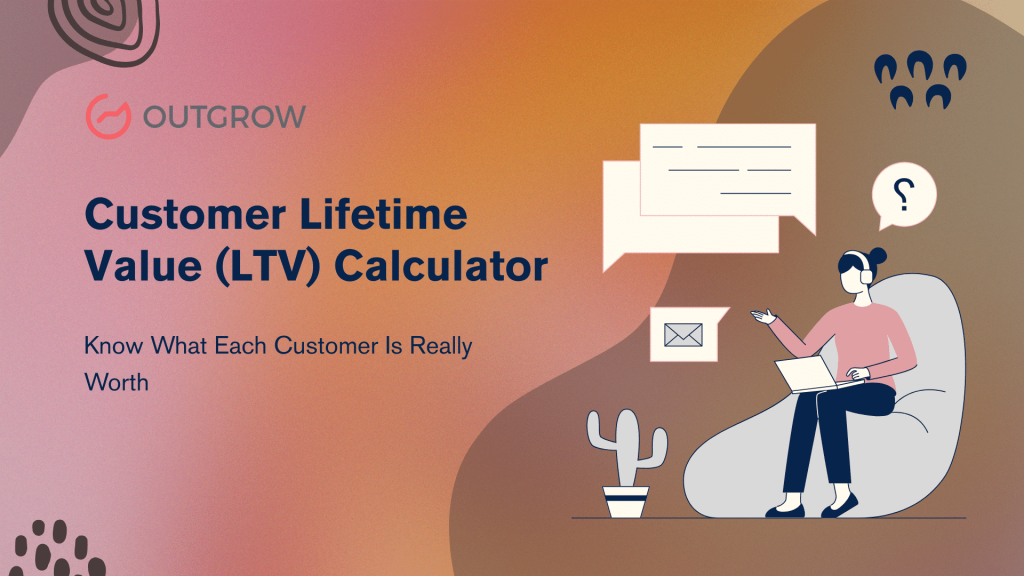 OUTGROW

Customer Lifetime Value (LTV) Calculator

Know What Each Customer Is Really Worth

?